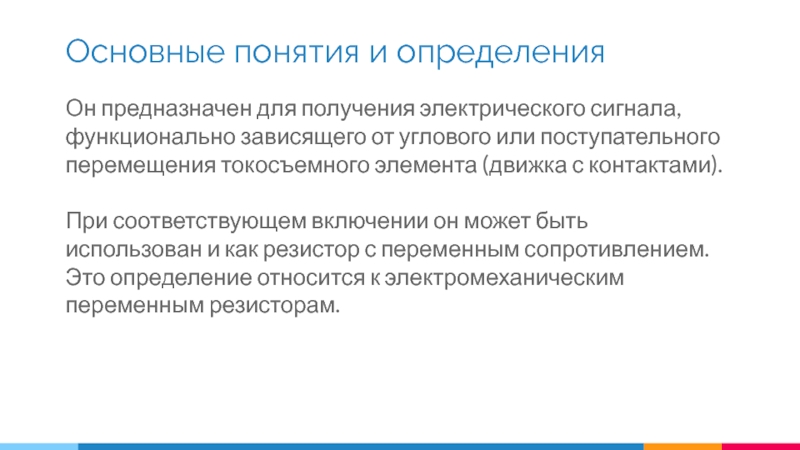 Основные понятия и определения

Он предназначен для получения электрического сигнала, функционально зависящего от углового или поступательного перемещения токосъемного элемента (движка с контактами).

При соответствующем включении он может быть использован и как резистор с переменным сопротивлением. Это определение относится к электромеханическим переменным резисторам.